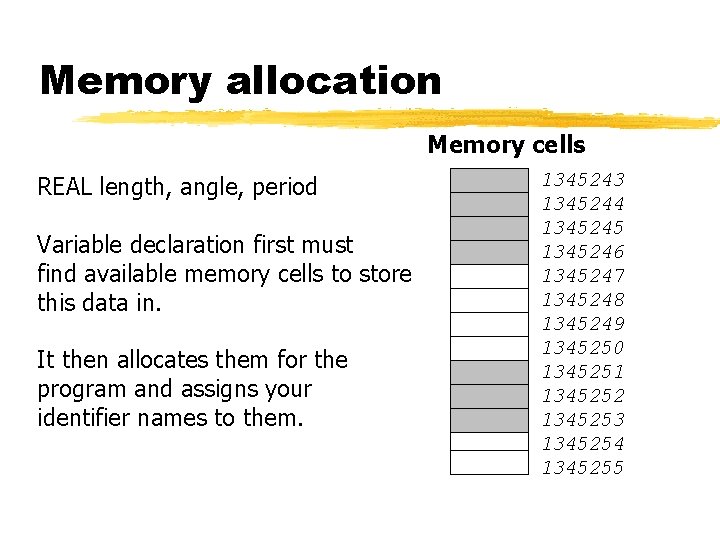 Memory allocation

REAL length, angle, period

Variable declaration first must find available memory cells to store this data in.

It then allocates them for the program and assigns your identifier names to them.

Memory cells

1345243
1345244
1345245
1345246
1345247
1345248
1345249
1345250
1345251
1345252
1345253
1345254
1345255